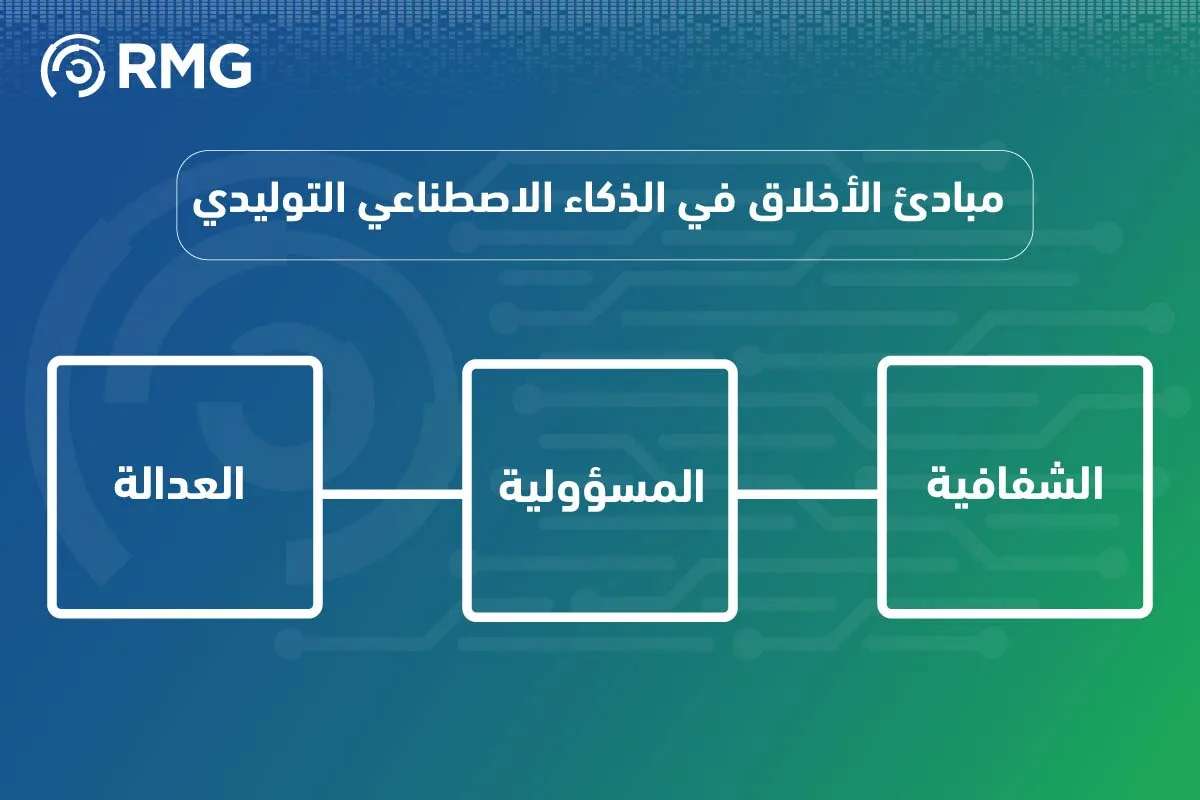 RMG

مبادئ الأخلاق في الذكاء الاصطناعي التوليدي

الشفافية

المسؤولية

العدالة